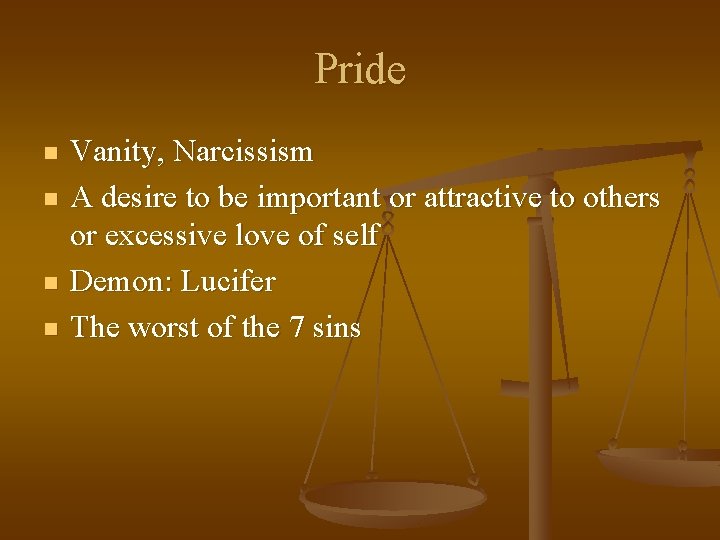 Pride

- Vanity, Narcissism
- A desire to be important or attractive to others or excessive love of self
- Demon: Lucifer
- The worst of the 7 sins